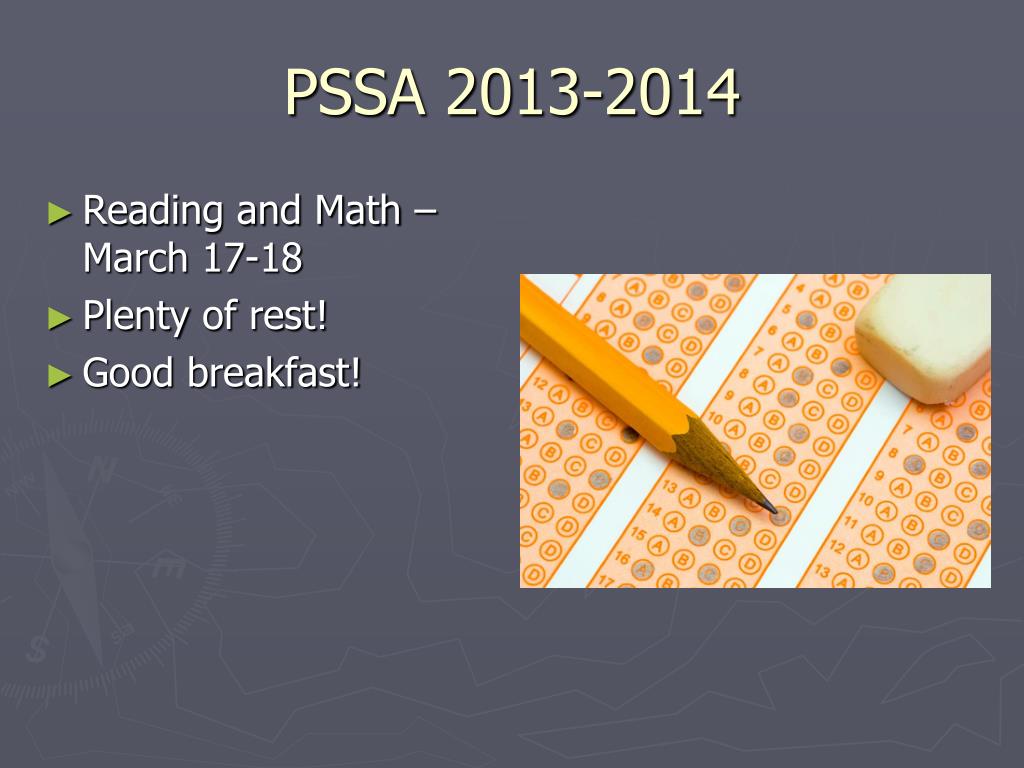 PSSA 2013-2014

► Reading and Math – March 17-18
► Plenty of rest!
► Good breakfast!